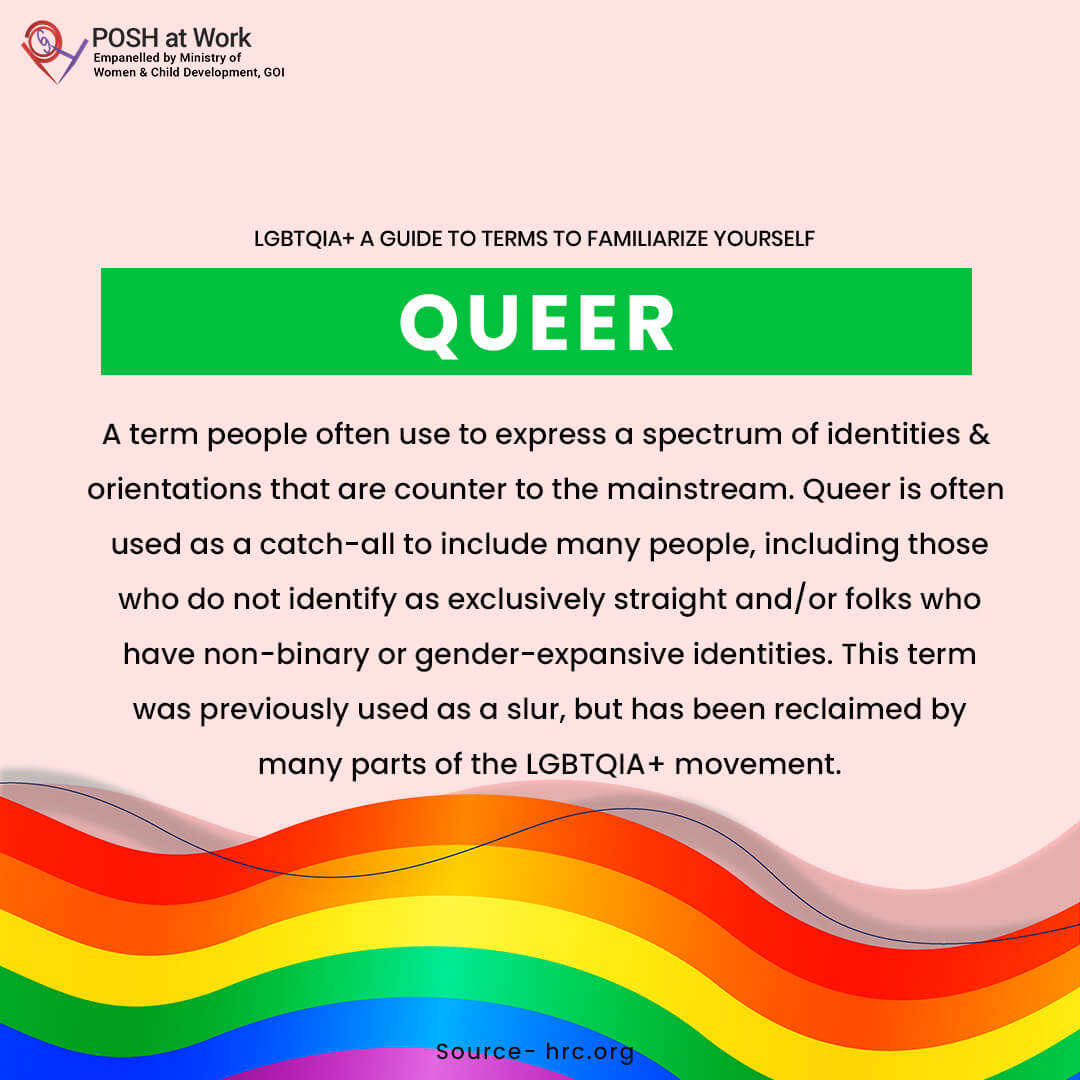 POSH at Work
Empanelled by Ministry of Women & Child Development, GOI

LGBTQIA+ A GUIDE TO TERMS TO FAMILIARIZE YOURSELF

QUEER

A term people often use to express a spectrum of identities & orientations that are counter to the mainstream. Queer is often used as a catch-all to include many people, including those who do not identify as exclusively straight and/or folks who have non-binary or gender-expansive identities. This term was previously used as a slur, but has been reclaimed by many parts of the LGBTQIA+ movement.

Source- hrc.org